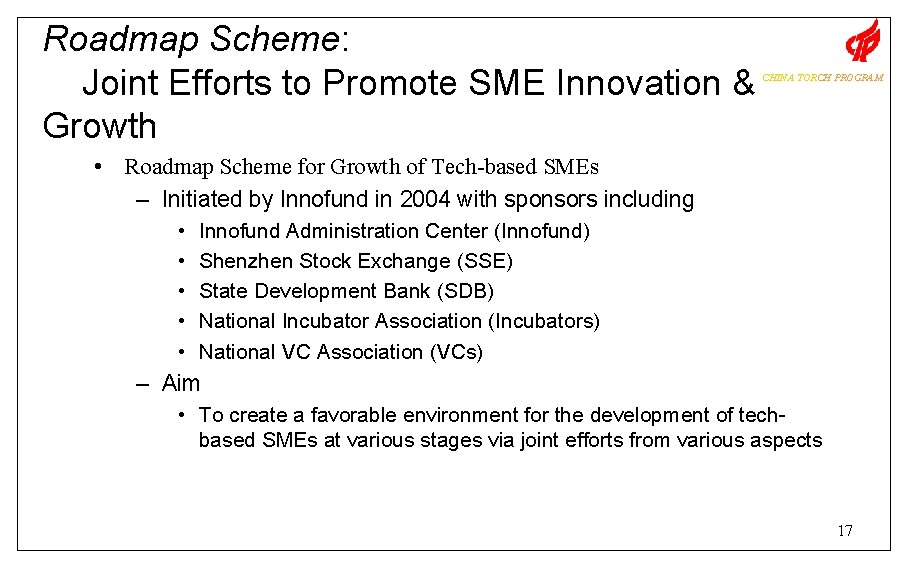 Roadmap Scheme:
Joint Efforts to Promote SME Innovation & Growth

CHINA TORCH PROGRAM

• Roadmap Scheme for Growth of Tech-based SMEs
– Initiated by Innofund in 2004 with sponsors including
• Innofund Administration Center (Innofund)
• Shenzhen Stock Exchange (SSE)
• State Development Bank (SDB)
• National Incubator Association (Incubators)
• National VC Association (VCs)
– Aim
• To create a favorable environment for the development of tech-based SMEs at various stages via joint efforts from various aspects

17